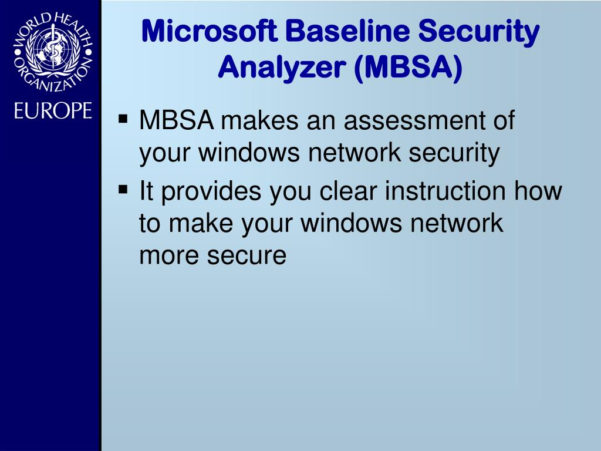 WORLD HEALTH ORGANIZATION
EUROPE

Microsoft Baseline Security Analyzer (MBSA)

▪ MBSA makes an assessment of your windows network security
▪ It provides you clear instruction how to make your windows network more secure